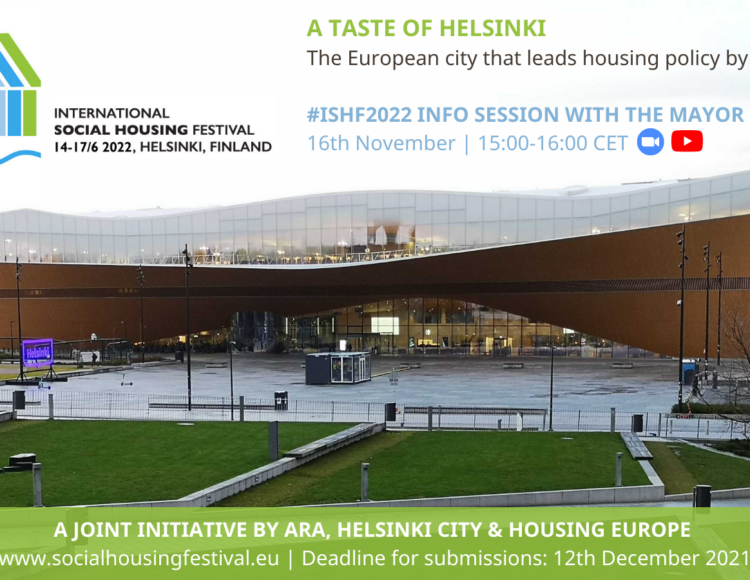 INTERNATIONAL
SOCIAL HOUSING FESTIVAL
14-17/6 2022, HELSINKI, FINLAND

A TASTE OF HELSINKI
The European city that leads housing policy by

#ISHF2022 INFO SESSION WITH THE MAYOR
16th November | 15:00-16:00 CET

Helsinki

A JOINT INITIATIVE BY ARA, HELSINKI CITY & HOUSING EUROPE
www.socialhousingfestival.eu | Deadline for submissions: 12th December 2021